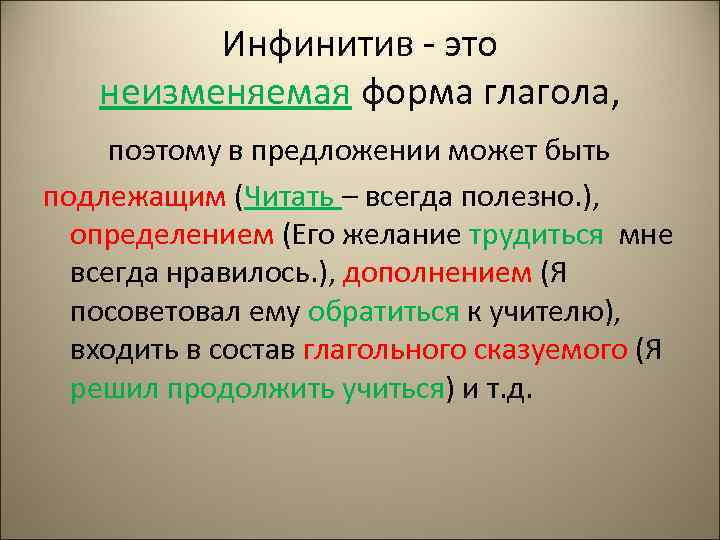 Инфинитив - это неизменяемая форма глагола,

поэтому в предложении может быть

подлежащим (Читать – всегда полезно.), определением (Его желание трудиться мне всегда нравилось.), дополнением (Я посоветовал ему обратиться к учителю), входить в состав глагольного сказуемого (Я решил продолжить учиться) и т.д.